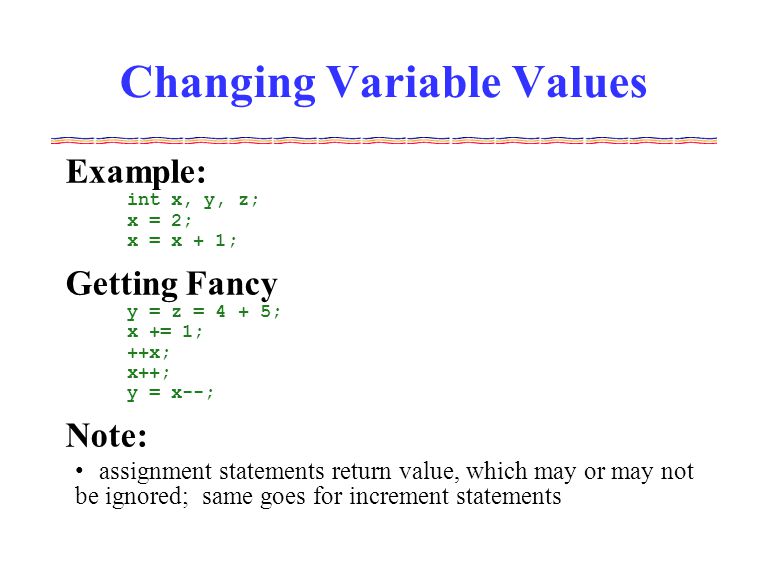 Changing Variable Values

Example:

int x, y, z;
x = 2;
x = x + 1;

Getting Fancy

y = z = 4 + 5;
x += 1;
++x;
x++;
y = x--;

Note:

• assignment statements return value, which may or may not be ignored; same goes for increment statements